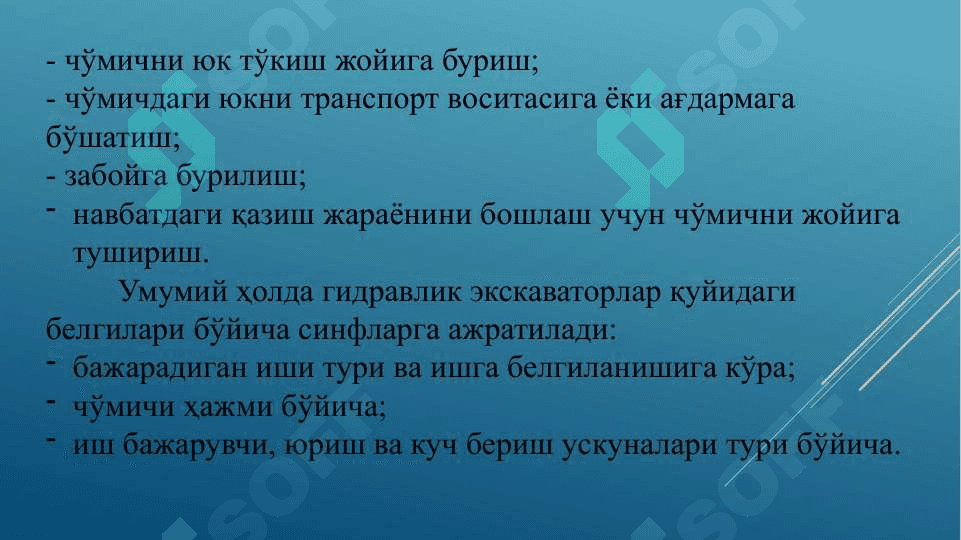 - чўмични юк тўкиш жойига буриш;
- чўмичдаги юкни транспорт воситасига ёки ағдармага бўшатиш;
- забойга бурилиш;
- навбатдаги қазиш жараёнини бошлаш учун чўмични жойига тушириш.

Умумий ҳолда гидравлик экскаваторлар қуйидаги белгилари бўйича синфларга ажратилади:
- бажарадиган иши тури ва ишга белгиланишига кўра;
- чўмичи ҳажми бўйича;
- иш бажарувчи, юриш ва куч бериш ускуналари тури бўйича.